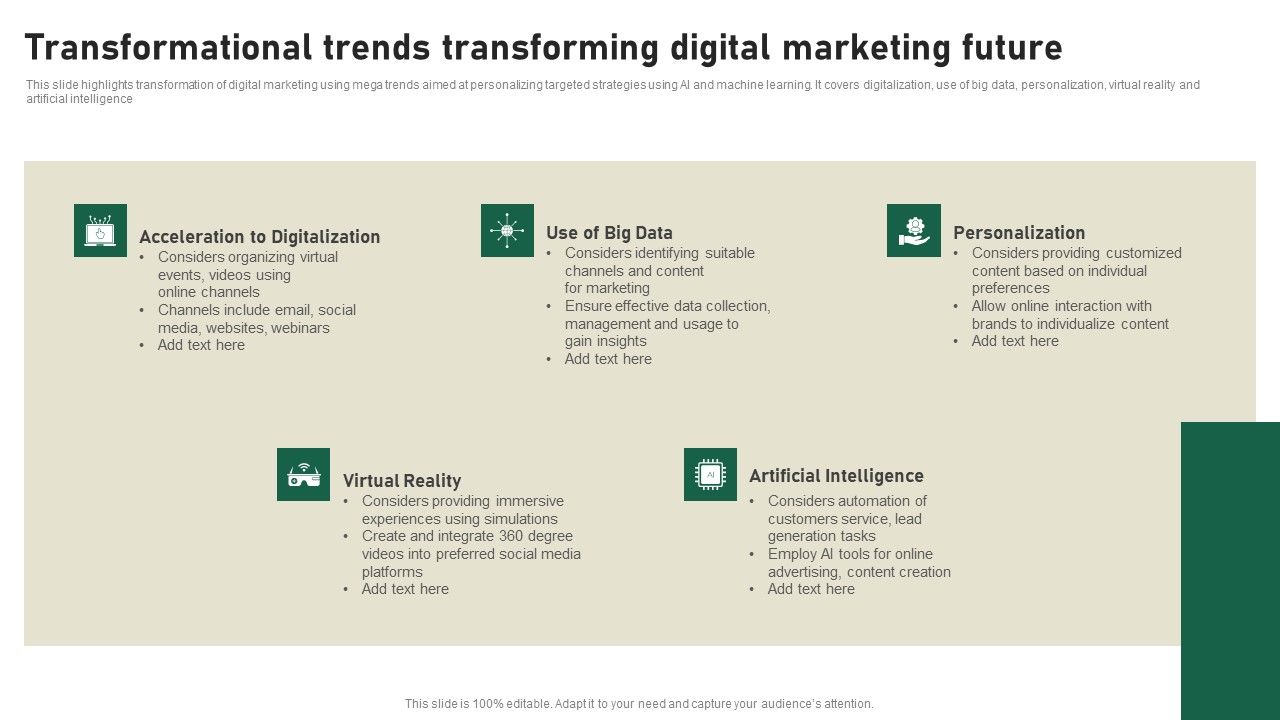 Transformational trends transforming digital marketing future

This slide highlights transformation of digital marketing using mega trends aimed at personalizing targeted strategies using AI and machine learning. It covers digitalization, use of big data, personalization, virtual reality and artificial intelligence

Acceleration to Digitalization
• Considers organizing virtual events, videos using online channels
• Channels include email, social media, websites, webinars
• Add text here

Use of Big Data
• Considers identifying suitable channels and content for marketing
• Ensure effective data collection, management and usage to gain insights
• Add text here

Personalization
• Considers providing customized content based on individual preferences
• Allow online interaction with brands to individualize content
• Add text here

Virtual Reality
• Considers providing immersive experiences using simulations
• Create and integrate 360 degree videos into preferred social media platforms
• Add text here

AI

Artificial Intelligence
• Considers automation of customers service, lead generation tasks
• Employ AI tools for online advertising, content creation
• Add text here

This slide is 100% editable. Adapt it to your need and capture your audience's attention.